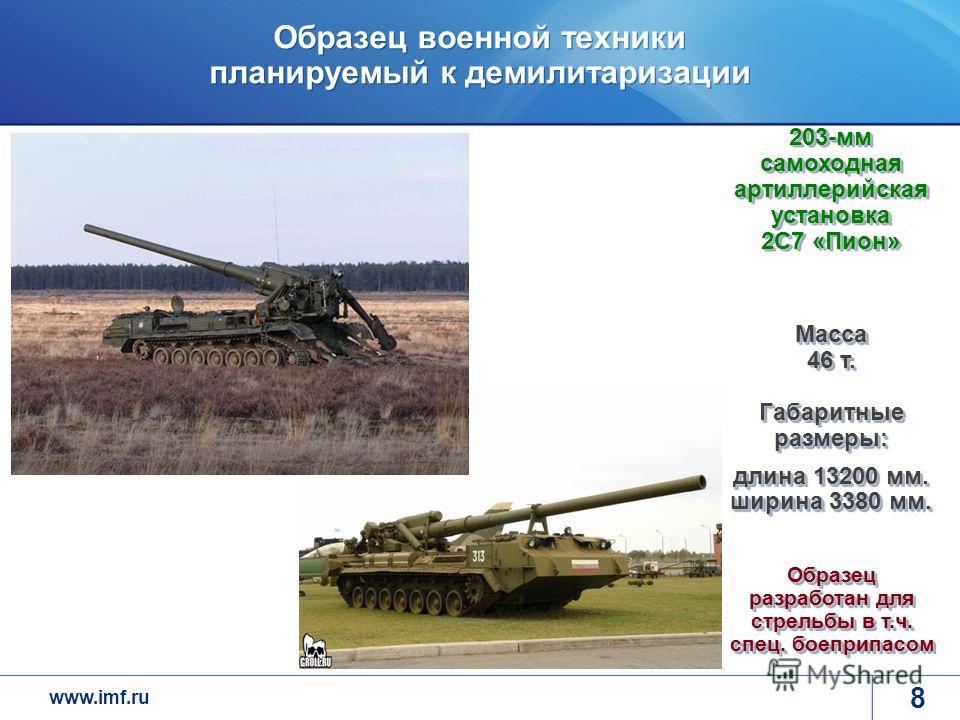 Образец военной техники планируемый к демилитаризации

203-мм самоходная артиллерийская установка 2С7 «Пион»

Масса 46 т.

Габаритные размеры:

длина 13200 мм. ширина 3380 мм.

Образец разработан для стрельбы в т.ч. спец. боеприпасом

313

GROLL.RU

MyShared

www.imf.ru

8